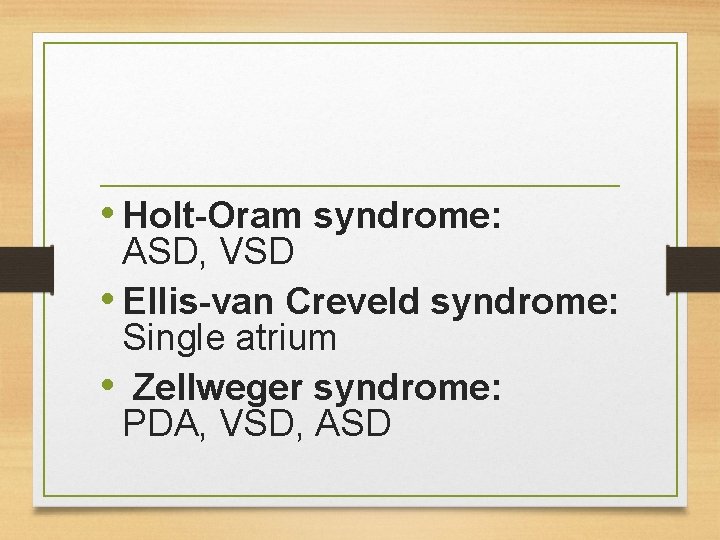 • Holt-Oram syndrome: ASD, VSD

• Ellis-van Creveld syndrome: Single atrium

• Zellweger syndrome: PDA, VSD, ASD